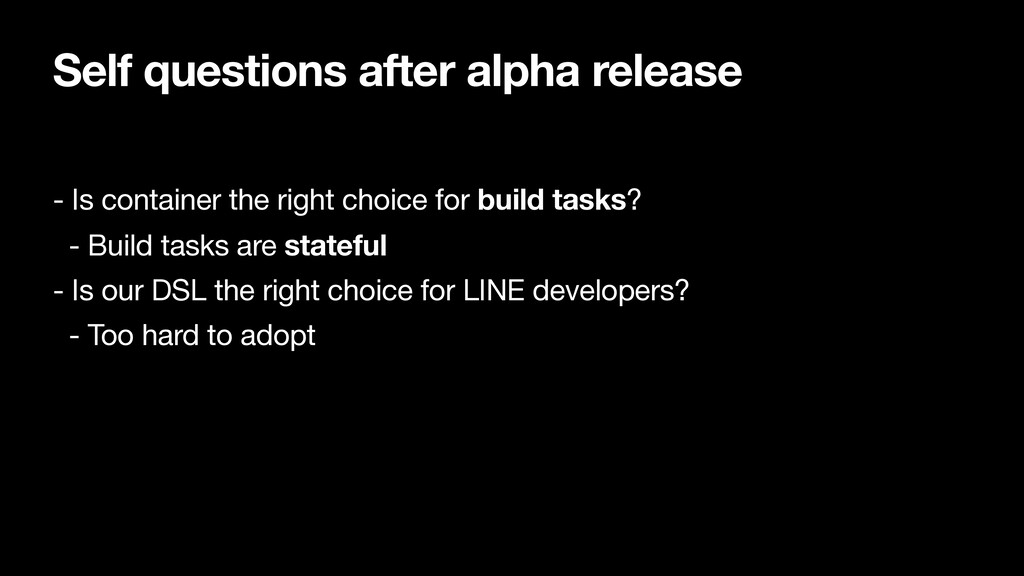 Self questions after alpha release

- Is container the right choice for build tasks?
  - Build tasks are stateful
- Is our DSL the right choice for LINE developers?
  - Too hard to adopt